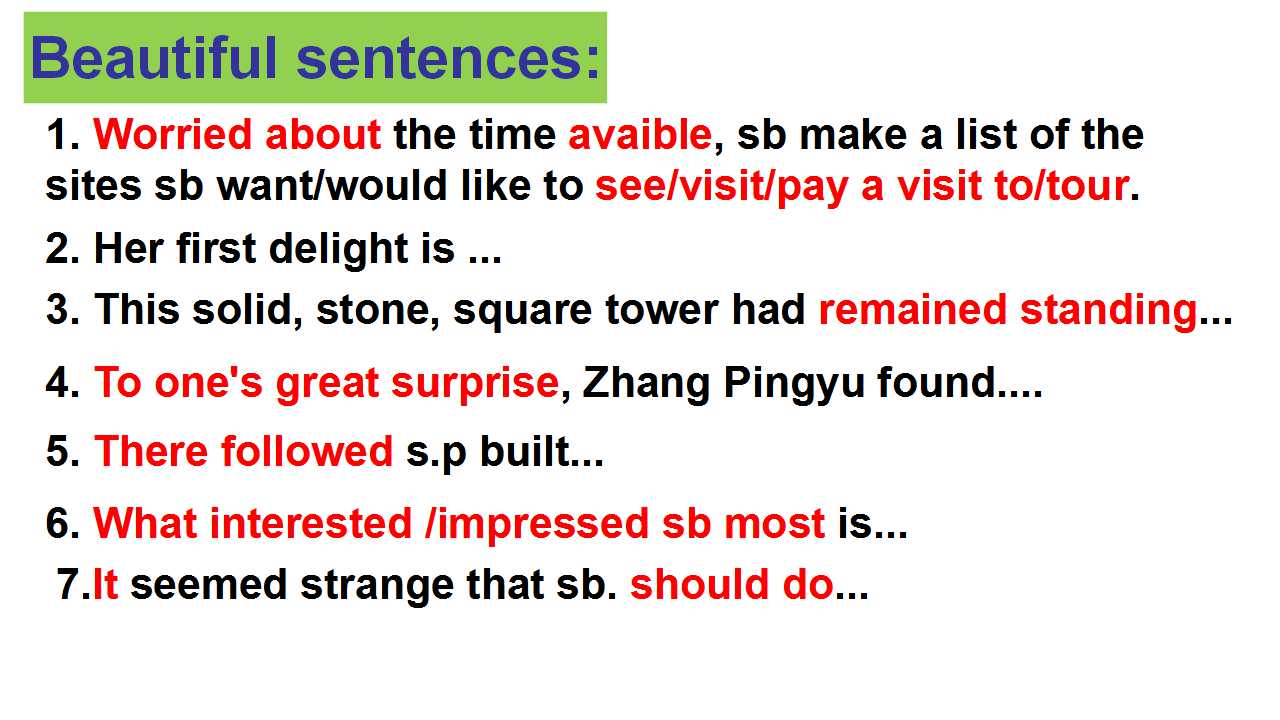 Beautiful sentences:

1. Worried about the time avaible, sb make a list of the sites sb want/would like to see/visit/pay a visit to/tour.

2. Her first delight is ...

3. This solid, stone, square tower had remained standing...

4. To one's great surprise, Zhang Pingyu found....

5. There followed s.p built...

6. What interested /impressed sb most is...

7.It seemed strange that sb. should do...